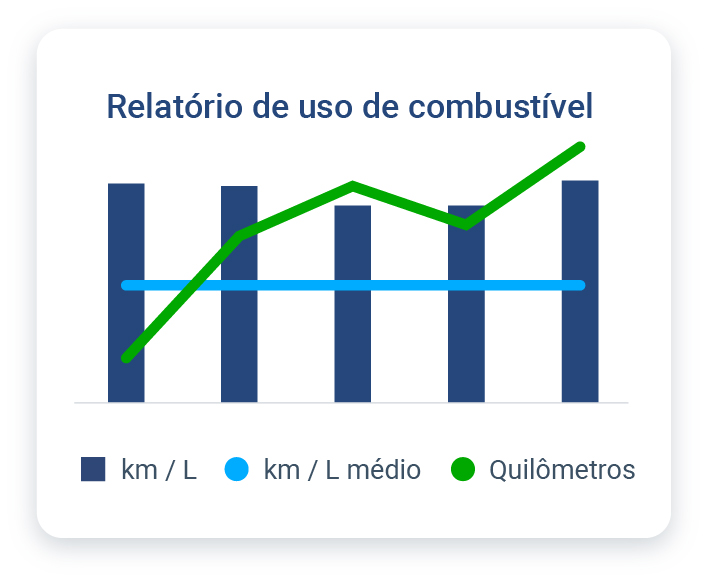 Relatório de uso de combustível

km / L   km / L médio   Quilômetros